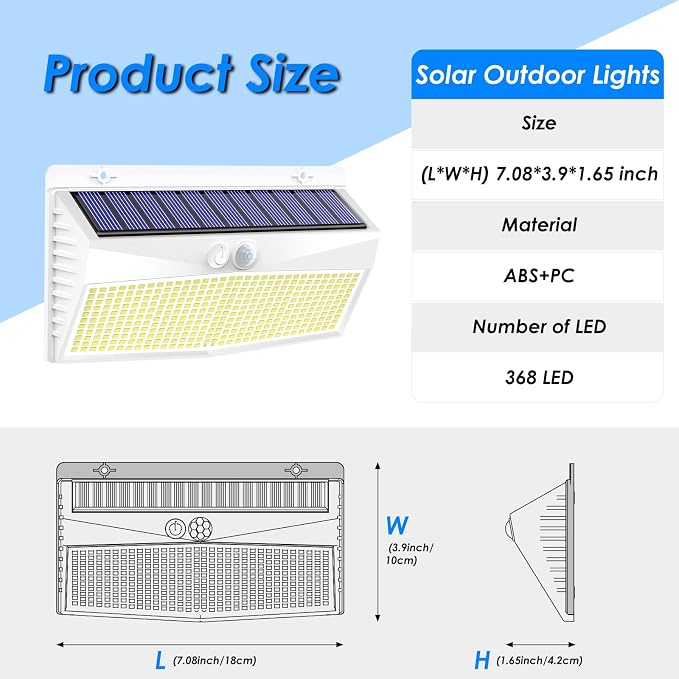 Product Size

| Solar Outdoor Lights |
|---|
| Size |
| (L*W*H) 7.08*3.9*1.65 inch |
| Material |
| ABS+PC |
| Number of LED |
| 368 LED |

W (3.9inch/ 10cm)

L (7.08inch/18cm)

H (1.65inch/4.2cm)